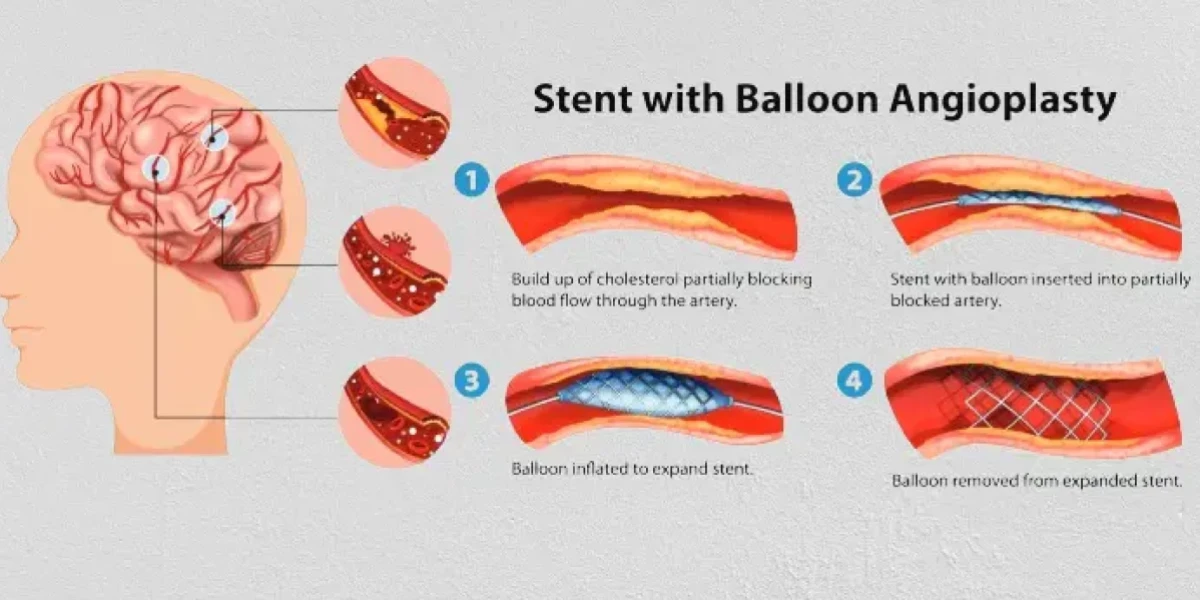 Stent with Balloon Angioplasty

1

Build up of cholesterol partially blocking blood flow through the artery.

2

Stent with balloon inserted into partially blocked artery.

3

Balloon inflated to expand stent.

4

Balloon removed from expanded stent.